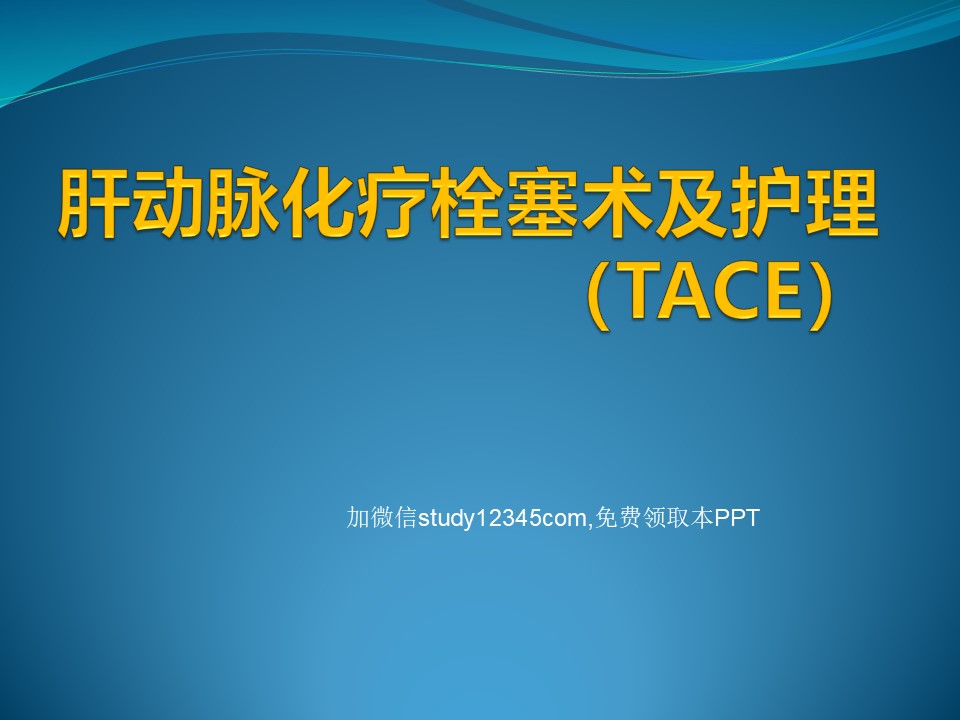 肝动脉化疗栓塞术及护理
(TACE)

加微信study12345com,免费领取本PPT